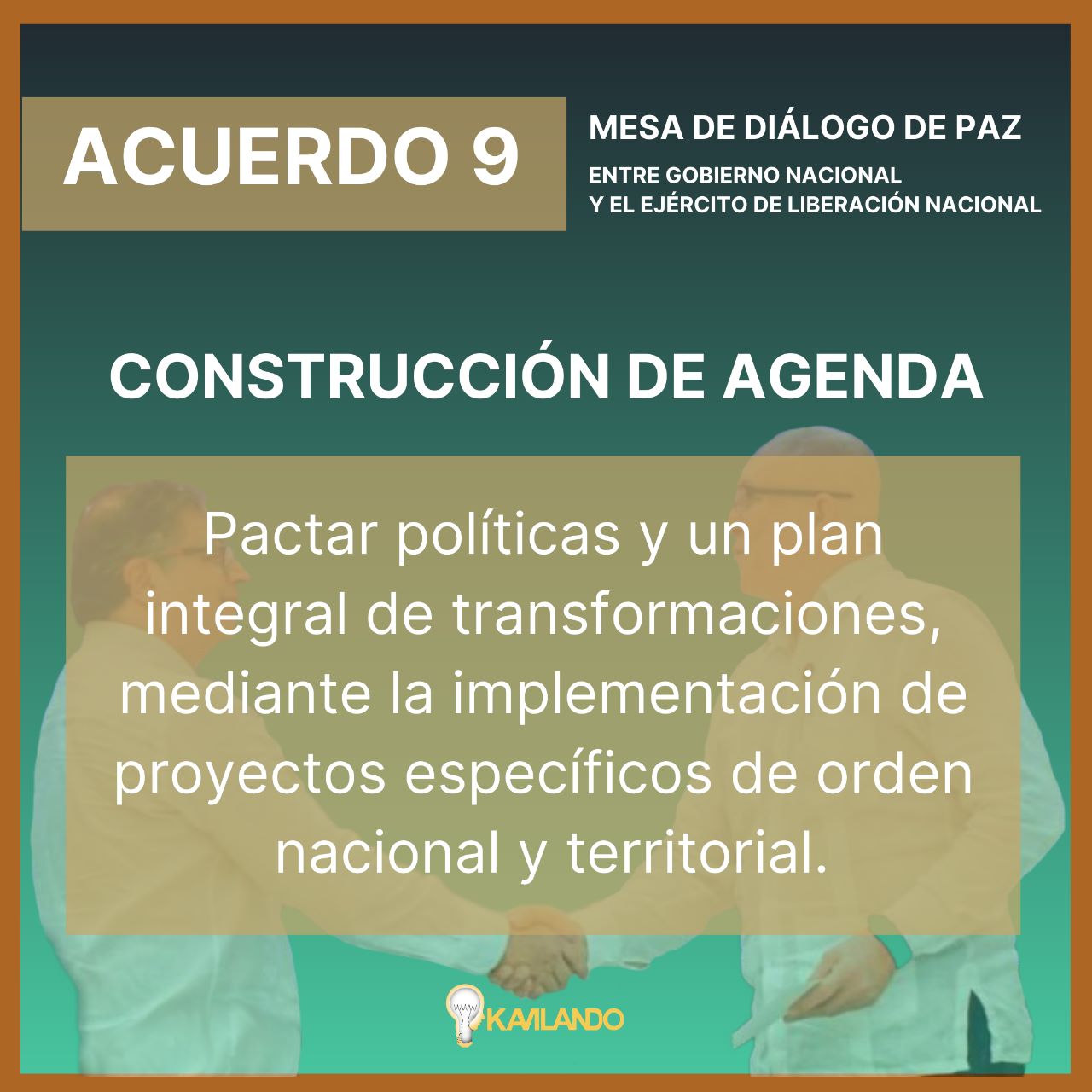 ACUERDO 9

MESA DE DIÁLOGO DE PAZ

ENTRE GOBIERNO NACIONAL
Y EL EJÉRCITO DE LIBERACIÓN NACIONAL

CONSTRUCCIÓN DE AGENDA

Pactar políticas y un plan integral de transformaciones, mediante la implementación de proyectos específicos de orden nacional y territorial.

KAVILANDO